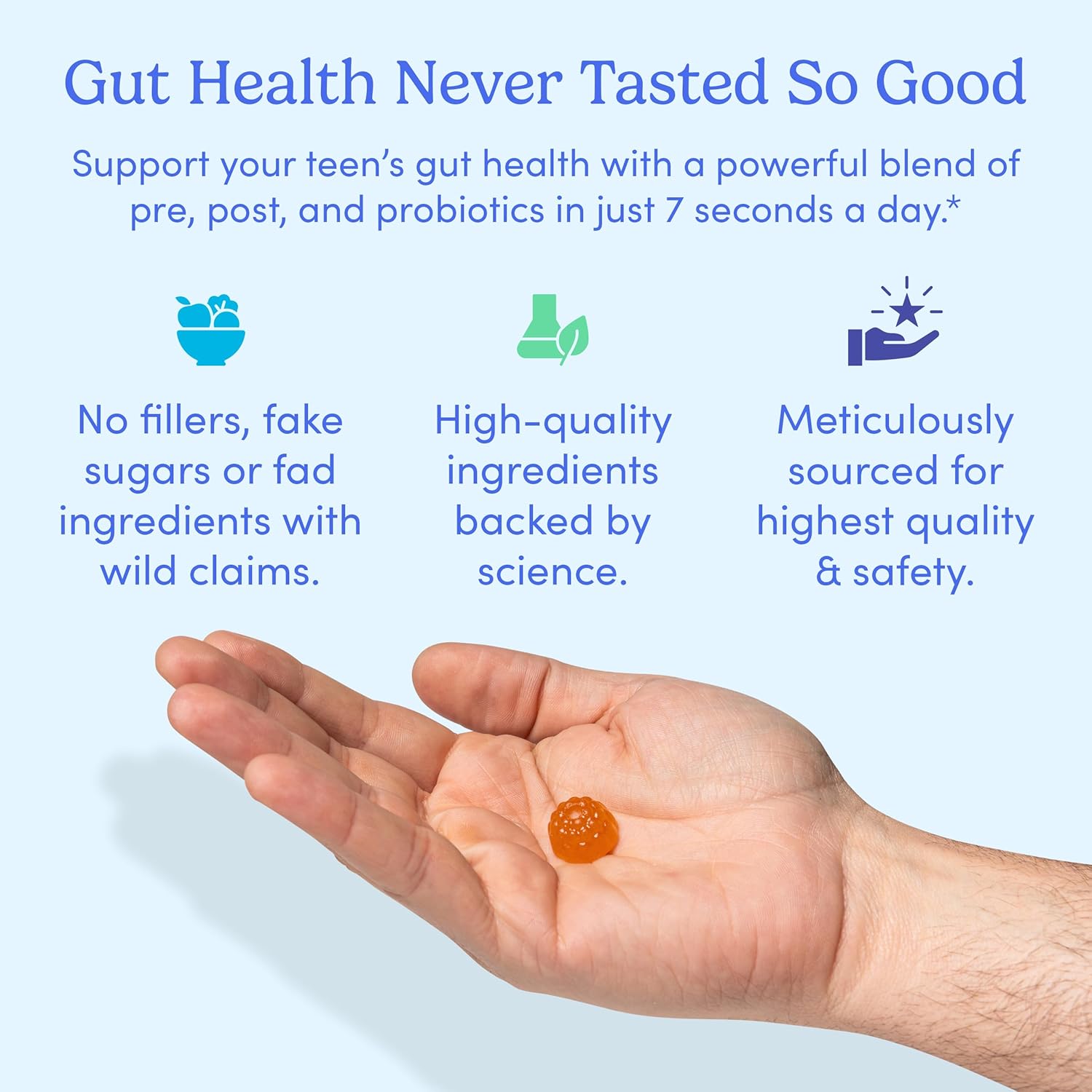 Gut Health Never Tasted So Good

Support your teen's gut health with a powerful blend of pre, post, and probiotics in just 7 seconds a day.*

No fillers, fake sugars or fad ingredients with wild claims.

High-quality ingredients backed by science.

Meticulously sourced for highest quality & safety.